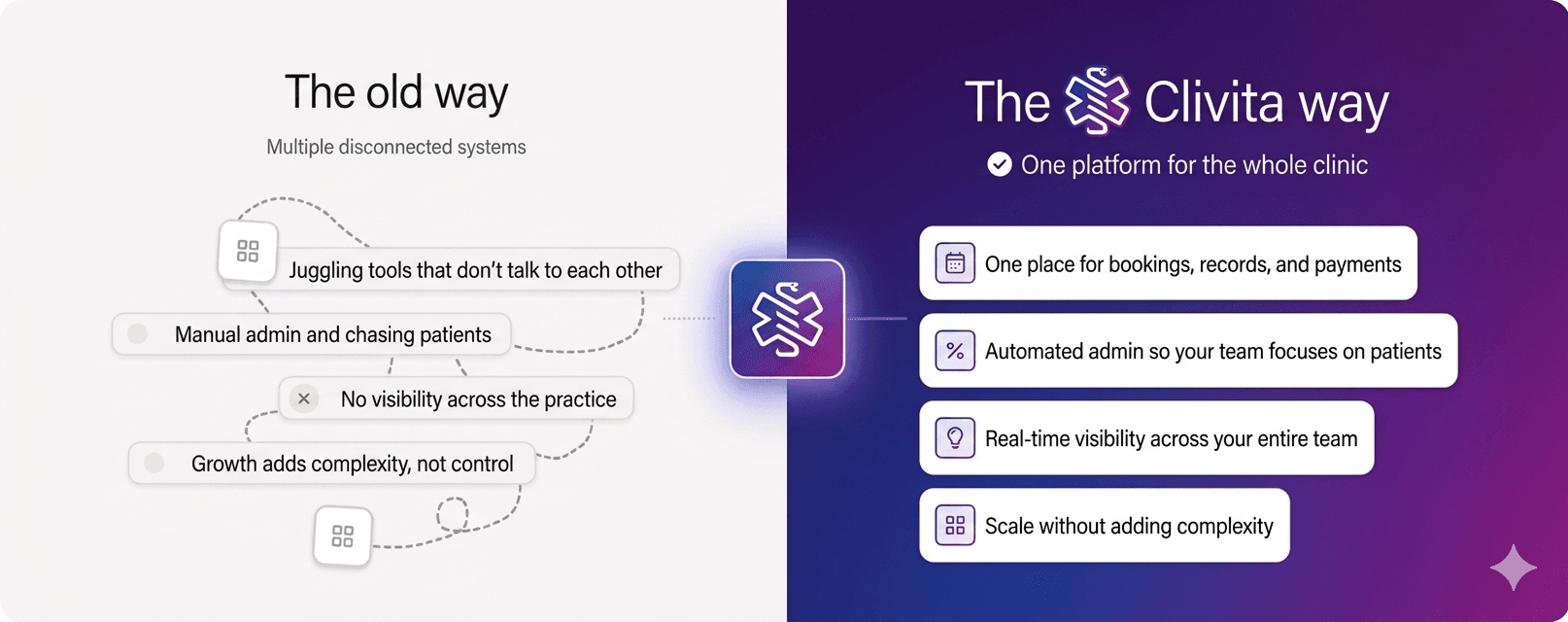 The old way

Multiple disconnected systems

Juggling tools that don't talk to each other

Manual admin and chasing patients

No visibility across the practice

Growth adds complexity, not control

The Clivita way

One platform for the whole clinic

One place for bookings, records, and payments

Automated admin so your team focuses on patients

Real-time visibility across your entire team

Scale without adding complexity